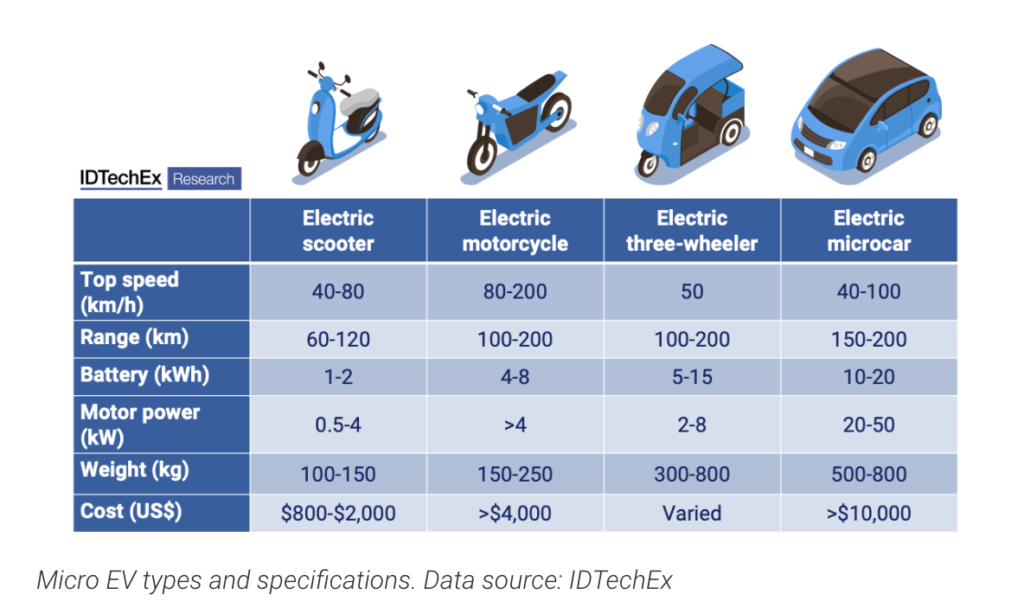 IDTechEx Research

| | Electric scooter | Electric motorcycle | Electric three-wheeler | Electric microcar |
|---|---|---|---|---|
| Top speed (km/h) | 40-80 | 80-200 | 50 | 40-100 |
| Range (km) | 60-120 | 100-200 | 100-200 | 150-200 |
| Battery (kWh) | 1-2 | 4-8 | 5-15 | 10-20 |
| Motor power (kW) | 0.5-4 | >4 | 2-8 | 20-50 |
| Weight (kg) | 100-150 | 150-250 | 300-800 | 500-800 |
| Cost (US$) | \$800-\$2,000 | >\$4,000 | Varied | >\$10,000 |

Micro EV types and specifications. Data source: IDTechEx